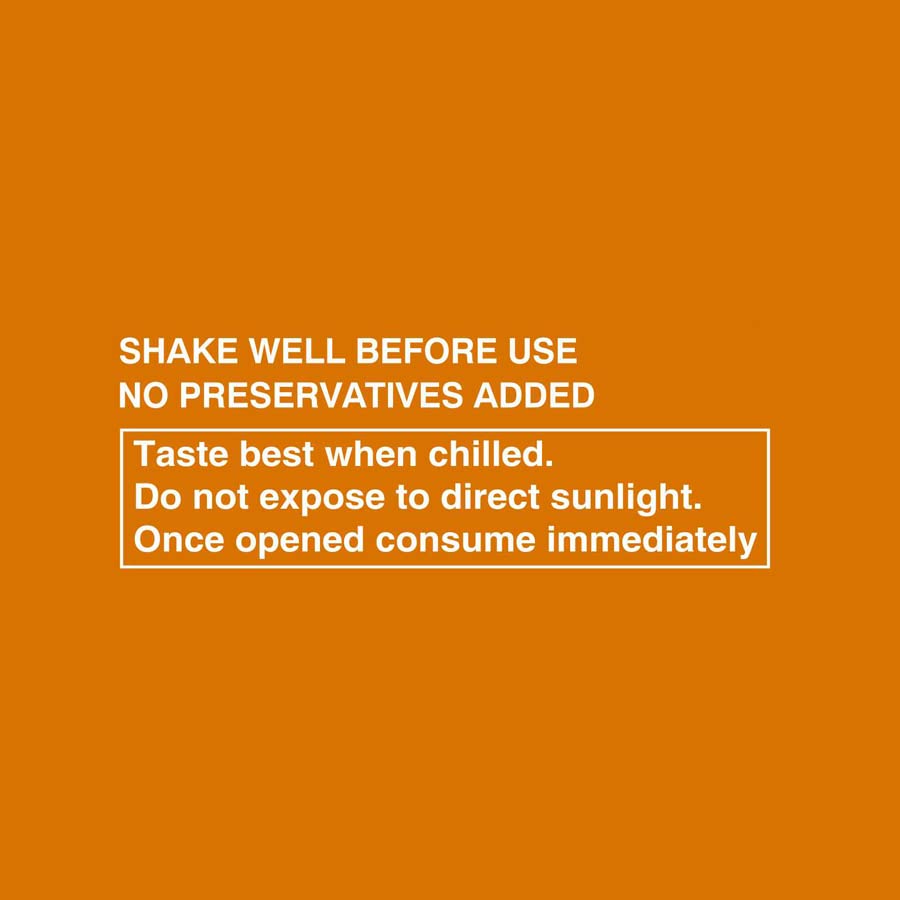 SHAKE WELL BEFORE USE
NO PRESERVATIVES ADDED

Taste best when chilled.
Do not expose to direct sunlight.
Once opened consume immediately